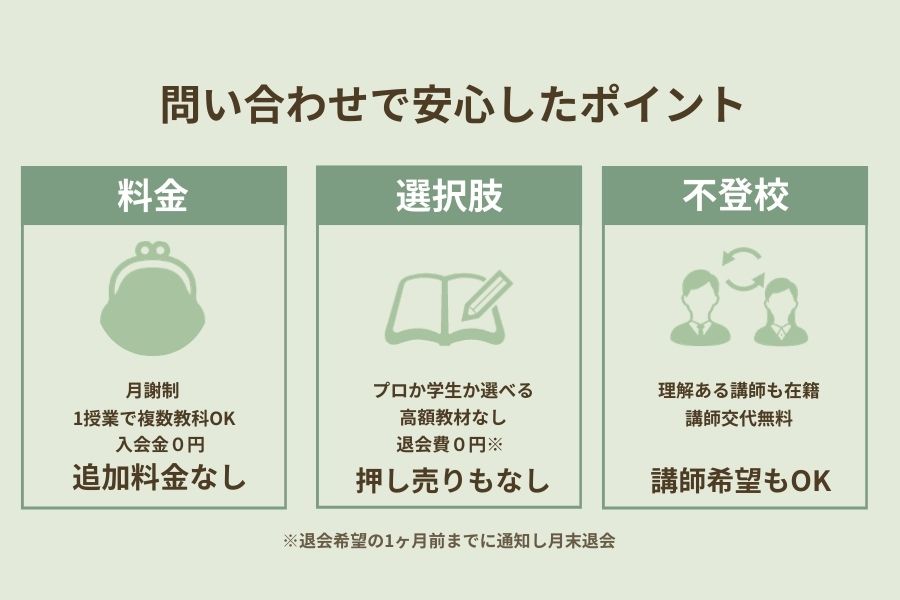 問い合わせで安心したポイント

料金

月謝制
1授業で複数教科OK
入会金０円
追加料金なし

選択肢

プロか学生か選べる
高額教材なし
退会費０円※
押し売りもなし

不登校

理解ある講師も在籍
講師交代無料
講師希望もOK

※退会希望の1ヶ月前までに通知し月末退会